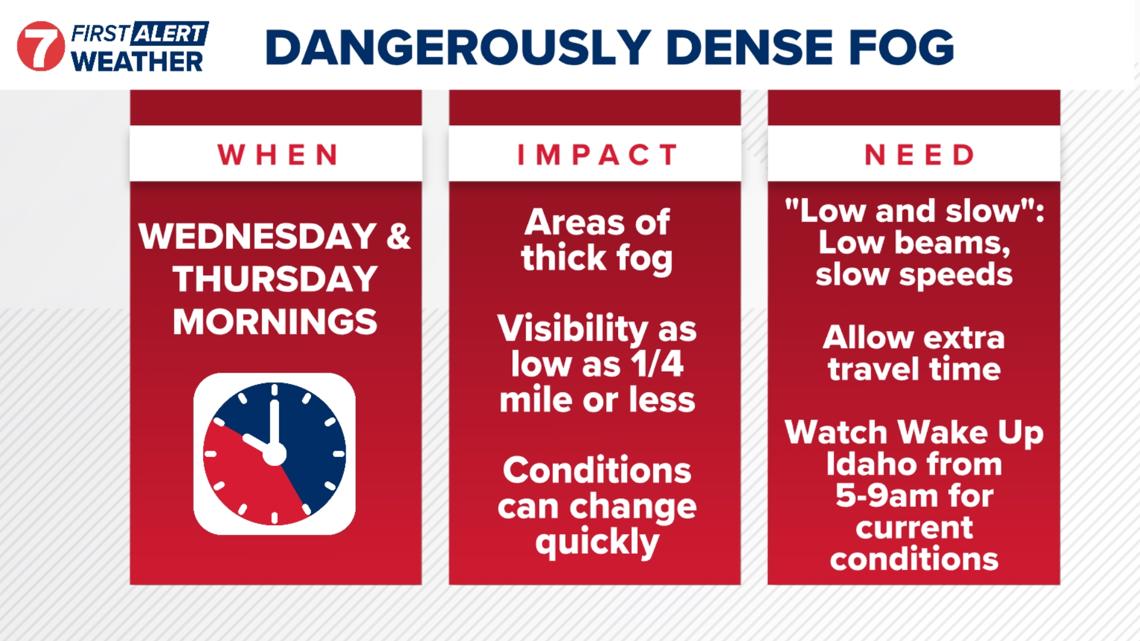 7 FIRST ALERT WEATHER

DANGEROUSLY DENSE FOG

WHEN

WEDNESDAY & THURSDAY MORNINGS

IMPACT

Areas of thick fog

Visibility as low as 1/4 mile or less

Conditions can change quickly

NEED

"Low and slow": Low beams, slow speeds

Allow extra travel time

Watch Wake Up Idaho from 5-9am for current conditions